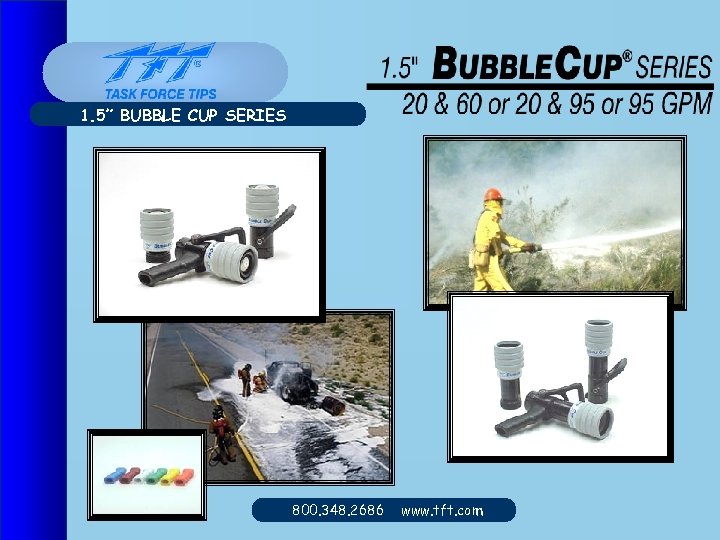 TFT®
TASK FORCE TIPS

1.5" BUBBLE CUP SERIES

1.5" BUBBLECUP® SERIES
20 & 60 or 20 & 95 or 95 GPM

800.348.2686 www.tft.com